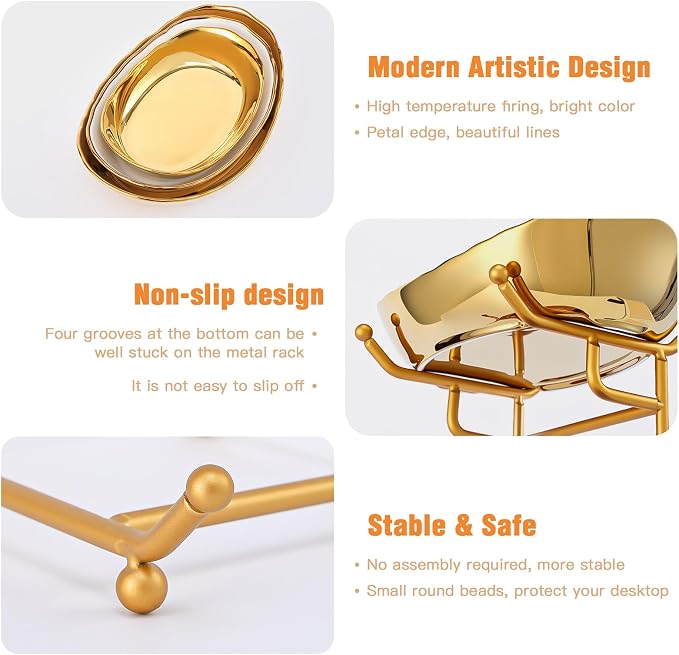 Modern Artistic Design

• High temperature firing, bright color
• Petal edge, beautiful lines

Non-slip design

Four grooves at the bottom can be well stuck on the metal rack •

It is not easy to slip off •

Stable & Safe

• No assembly required, more stable
• Small round beads, protect your desktop